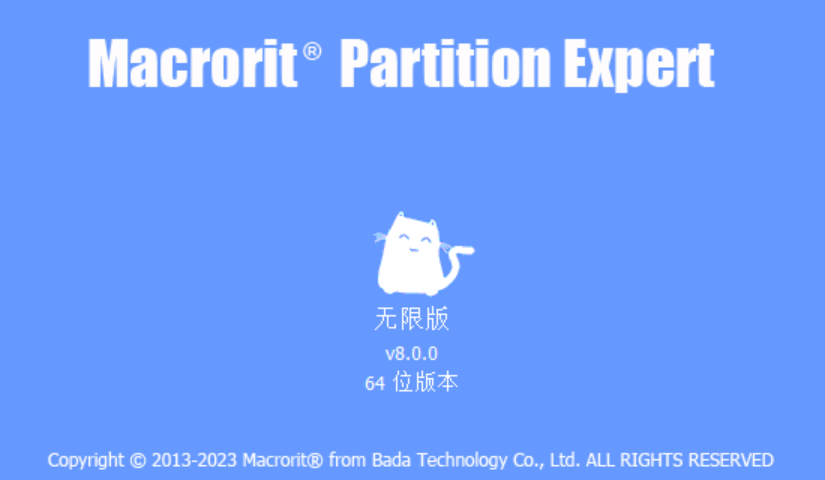 Macrorit® Partition Expert

无限版

v8.0.0

64 位版本

Copyright © 2013-2023 Macrorit® from Bada Technology Co., Ltd. ALL RIGHTS RESERVED